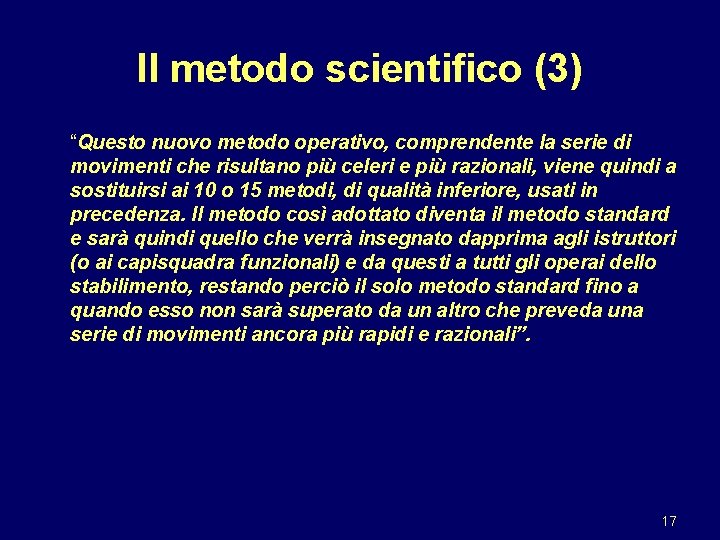 Il metodo scientifico (3)

“Questo nuovo metodo operativo, comprendente la serie di movimenti che risultano più celeri e più razionali, viene quindi a sostituirsi ai 10 o 15 metodi, di qualità inferiore, usati in precedenza. Il metodo così adottato diventa il metodo standard e sarà quindi quello che verrà insegnato dapprima agli istruttori (o ai capisquadra funzionali) e da questi a tutti gli operai dello stabilimento, restando perciò il solo metodo standard fino a quando esso non sarà superato da un altro che preveda una serie di movimenti ancora più rapidi e razionali”.

17